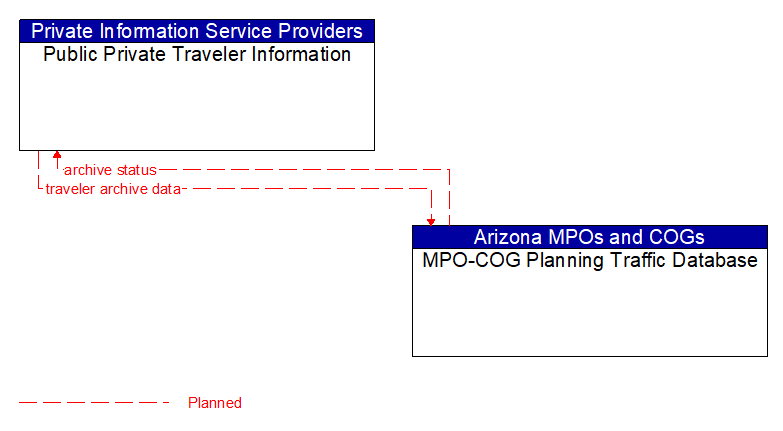 Private Information Service Providers
Public Private Traveler Information

archive status
traveler archive data

Arizona MPOs and COGs
MPO-COG Planning Traffic Database

Planned